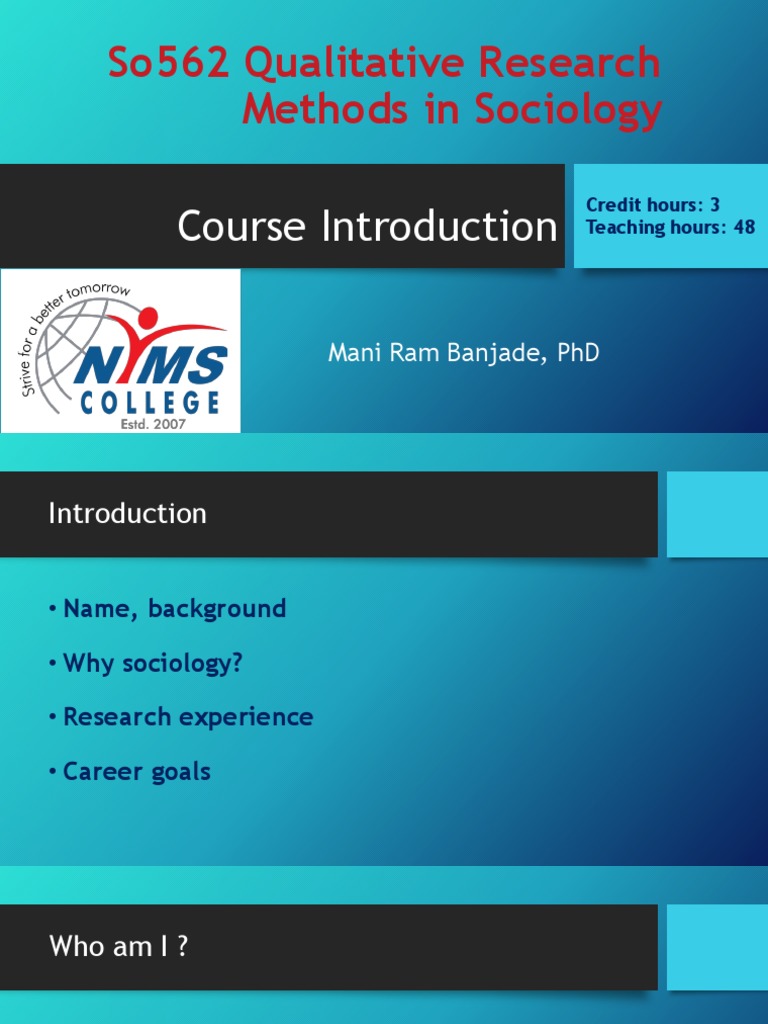 So562 Qualitative Research Methods in Sociology

Course Introduction

Credit hours: 3
Teaching hours: 48

Strive for a better tomorrow
NIMS
COLLEGE
Estd. 2007

Mani Ram Banjade, PhD

Introduction

• Name, background

• Why sociology?

• Research experience

• Career goals

Who am I ?